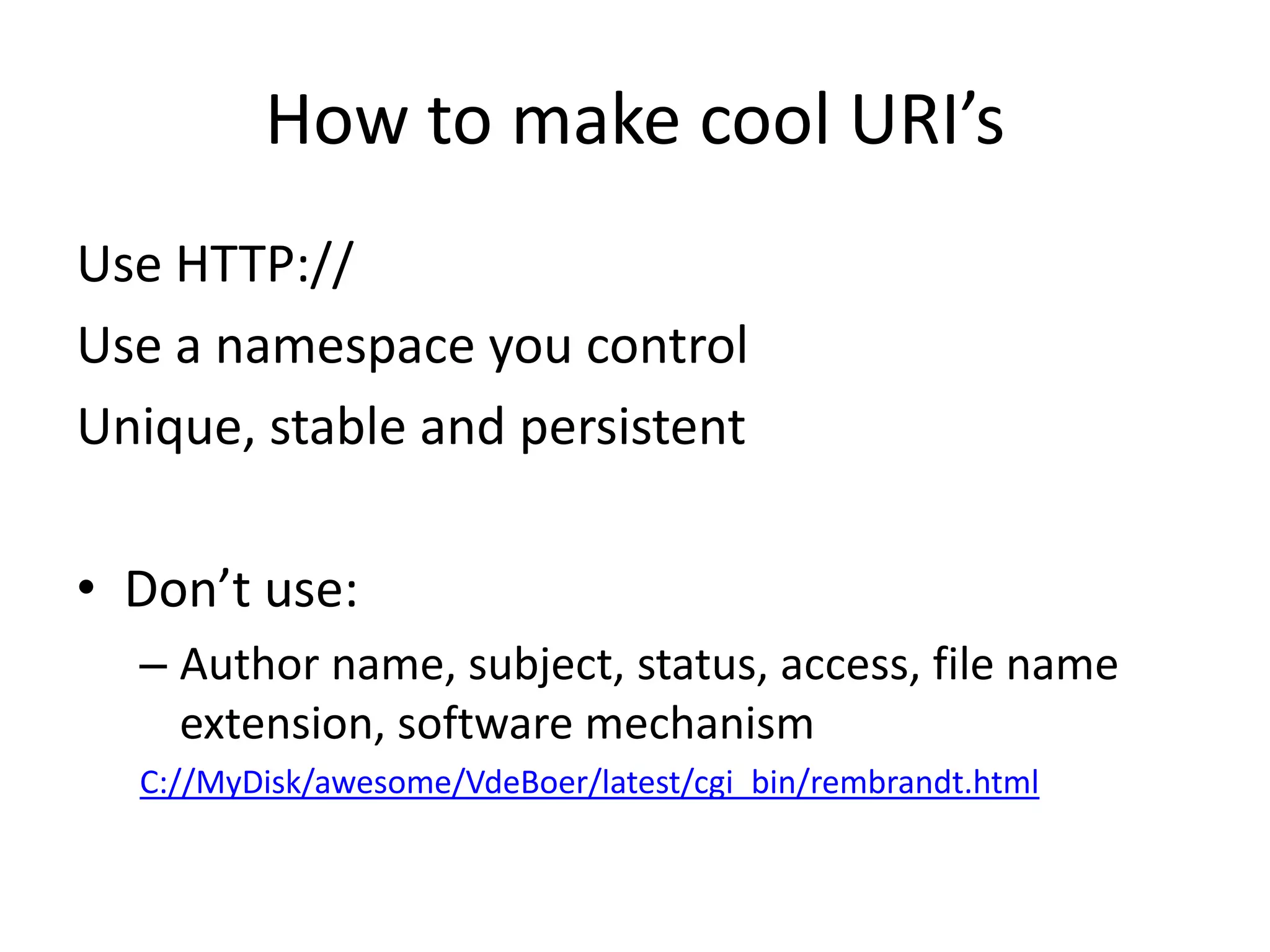 How to make cool URI’s

Use HTTP://

Use a namespace you control

Unique, stable and persistent

• Don’t use:

– Author name, subject, status, access, file name extension, software mechanism

C://MyDisk/awesome/VdeBoer/latest/cgi_bin/rembrandt.html